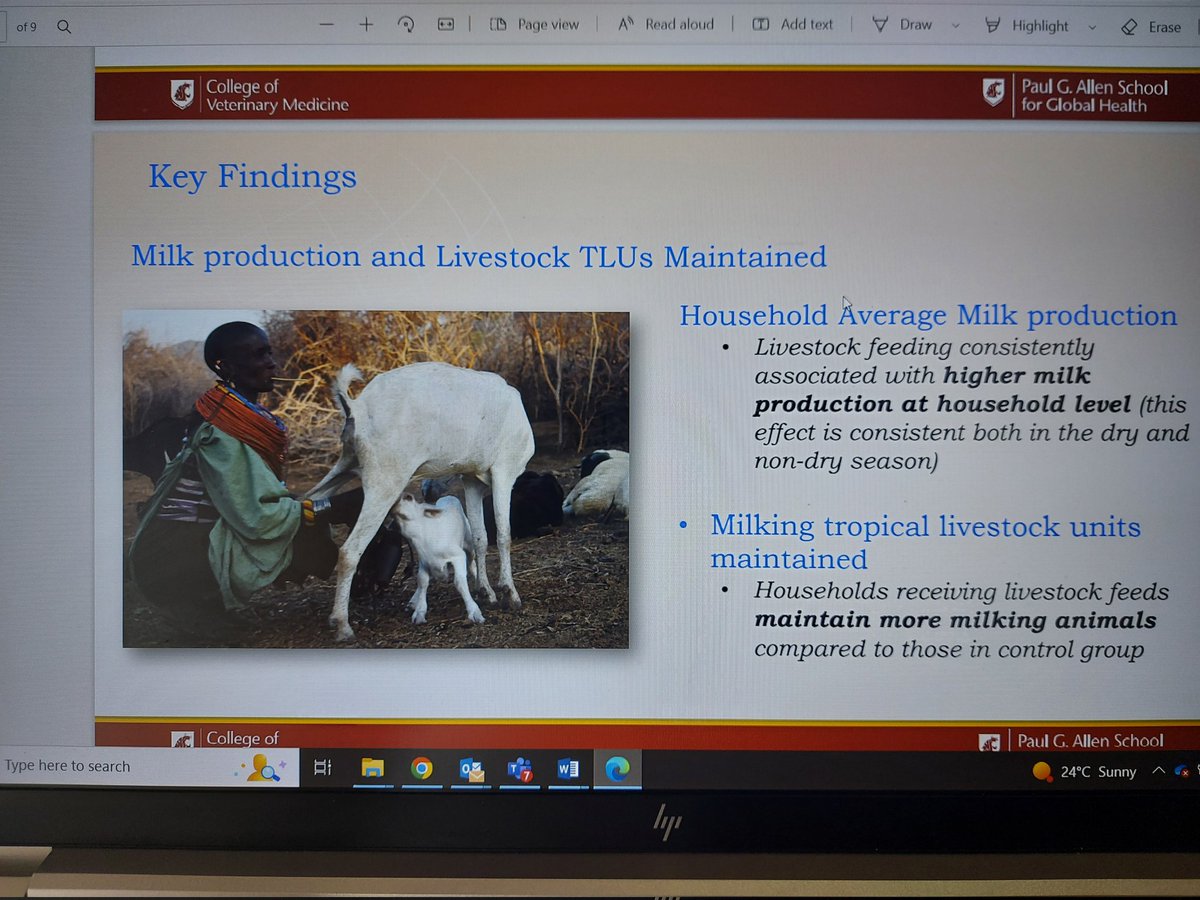 of 9 Page view Read aloud Add text Draw Highlight Erase

College of
Veterinary Medicine

Paul G. Allen School
for Global Health

Key Findings

Milk production and Livestock TLUs Maintained

Household Average Milk production

• Livestock feeding consistently associated with higher milk production at household level (this effect is consistent both in the dry and non-dry season)

• Milking tropical livestock units maintained

• Households receiving livestock feeds maintain more milking animals compared to those in control group

College of

Paul G. Allen School

Type here to search

24°C Sunny